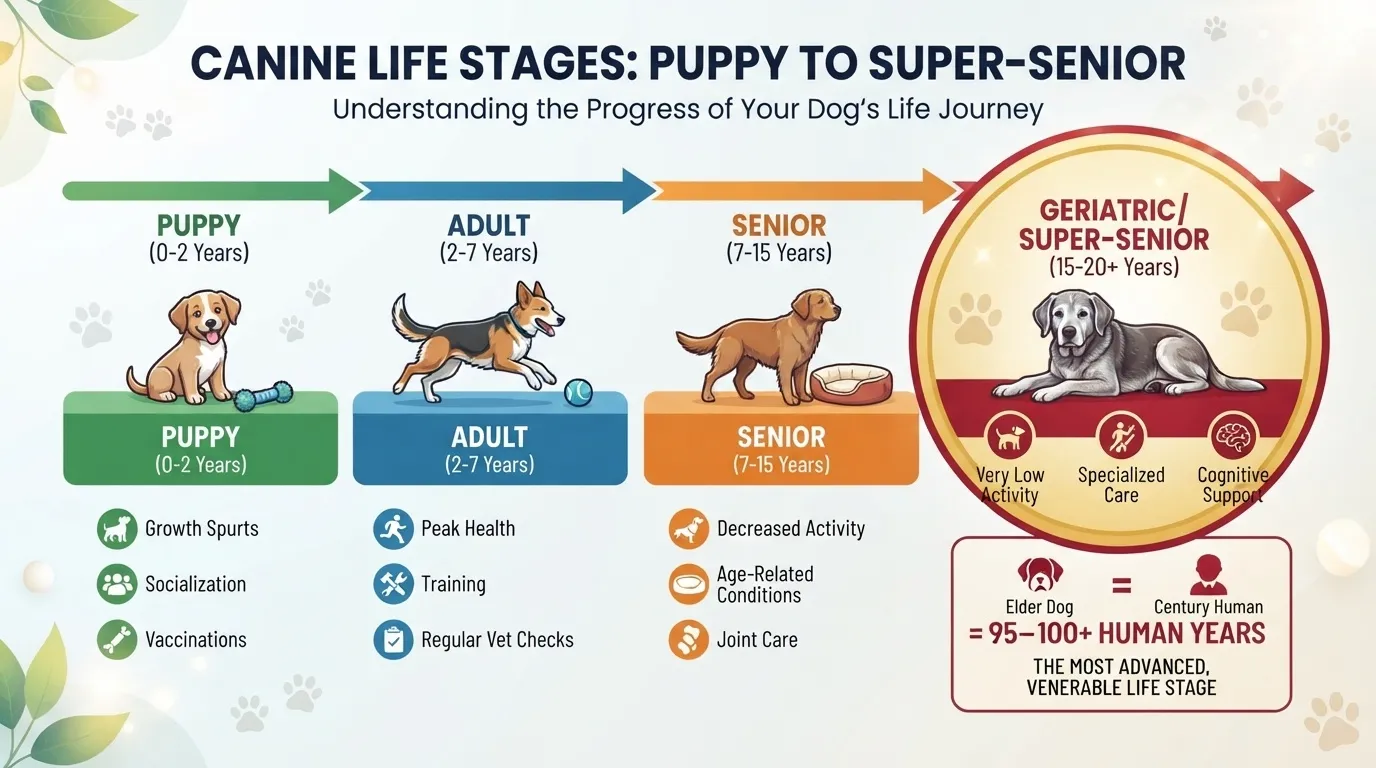 CANINE LIFE STAGES: PUPPY TO SUPER-SENIOR
Understanding the Progress of Your Dog's Life Journey

PUPPY
(0-2 Years)

PUPPY
(0-2 Years)

Growth Spurts
Socialization
Vaccinations

ADULT
(2-7 Years)

ADULT
(2-7 Years)

Peak Health
Training
Regular Vet Checks

SENIOR
(7-15 Years)

SENIOR
(7-15 Years)

Decreased Activity
Age-Related Conditions
Joint Care

GERIATRIC/
SUPER-SENIOR
(15-20+ Years)

Very Low Activity
Specialized Care
Cognitive Support

Elder Dog = Century Human
= 95–100+ HUMAN YEARS
THE MOST ADVANCED, VENERABLE LIFE STAGE